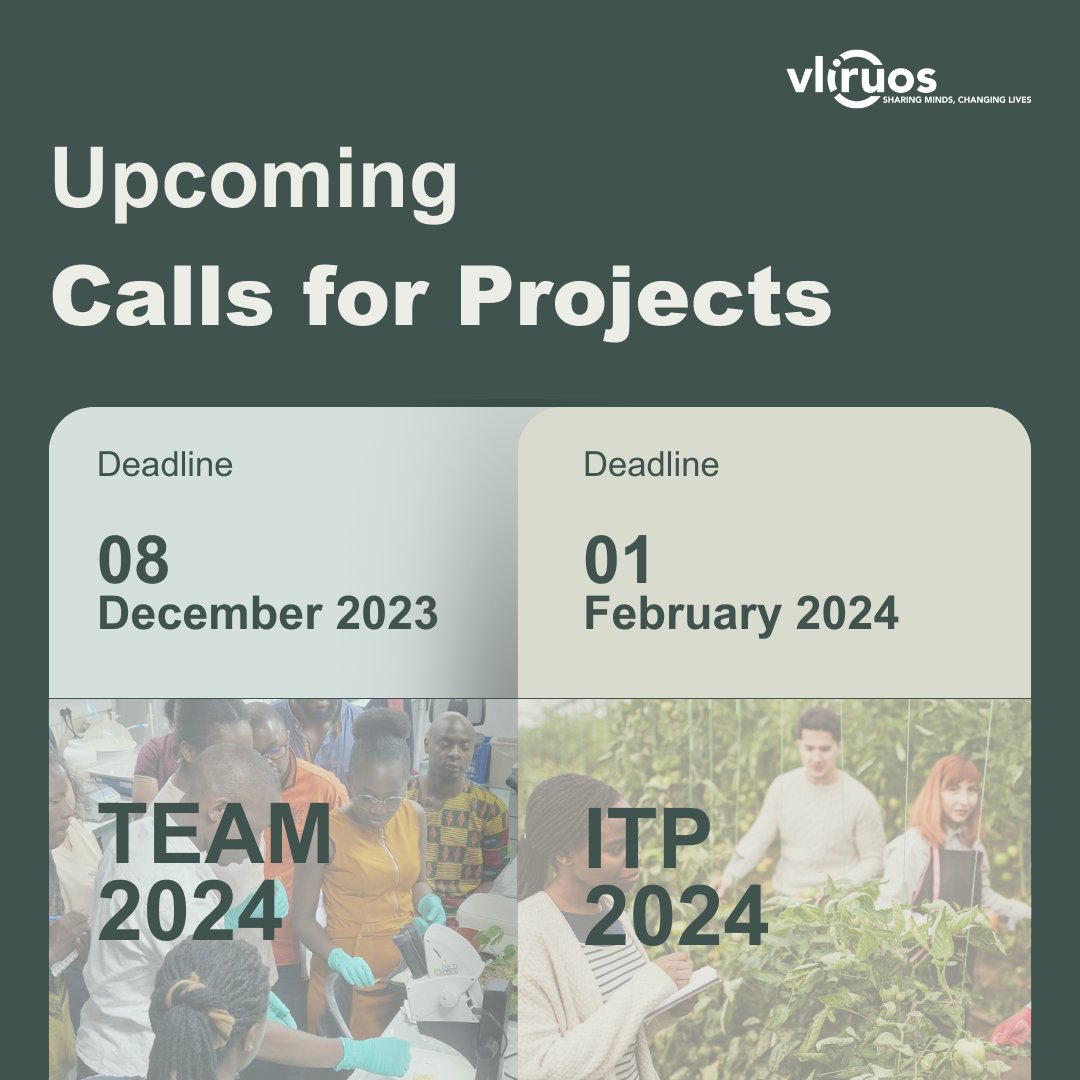 vliruos
SHARING MINDS, CHANGING LIVES

Upcoming
Calls for Projects

Deadline

08
December 2023

TEAM
2024

Deadline

01
February 2024

ITP
2024